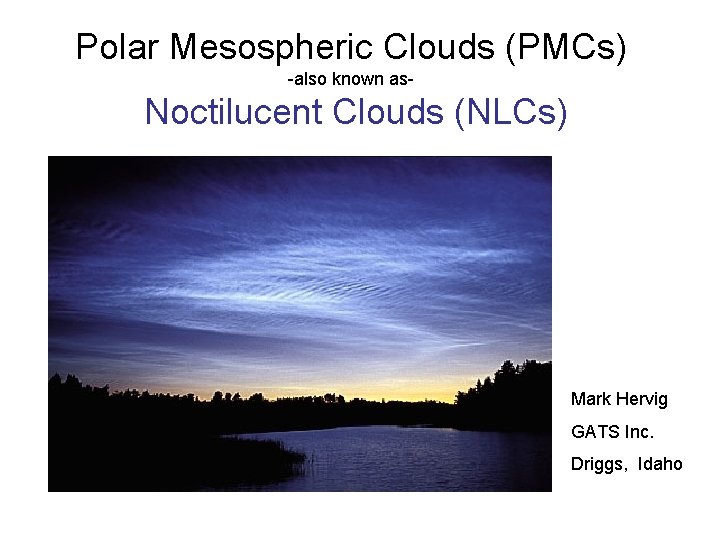 Polar Mesospheric Clouds (PMCs)
-also known as-
Noctilucent Clouds (NLCs)

Mark Hervig
GATS Inc.
Driggs, Idaho